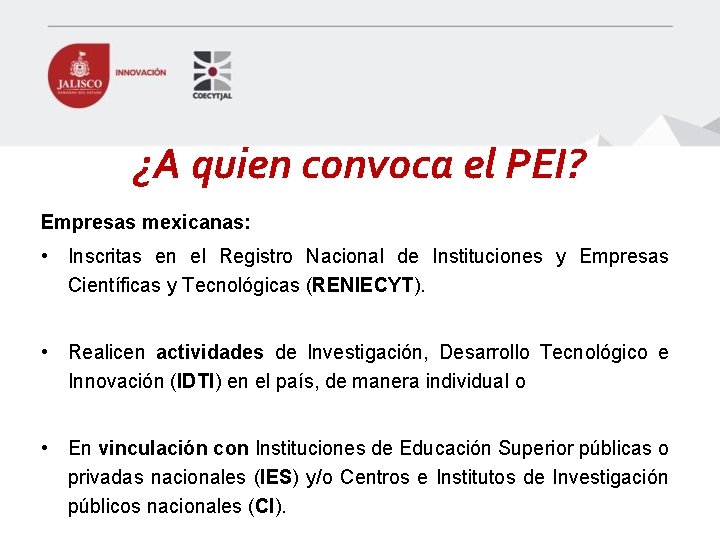 JALISCO
GOBIERNO DEL ESTADO
INNOVACIÓN
COECYTJAL

¿A quien convoca el PEI?

Empresas mexicanas:

• Inscritas en el Registro Nacional de Instituciones y Empresas Científicas y Tecnológicas (RENIECYT).

• Realicen actividades de Investigación, Desarrollo Tecnológico e Innovación (IDTI) en el país, de manera individual o

• En vinculación con Instituciones de Educación Superior públicas o privadas nacionales (IES) y/o Centros e Institutos de Investigación públicos nacionales (CI).